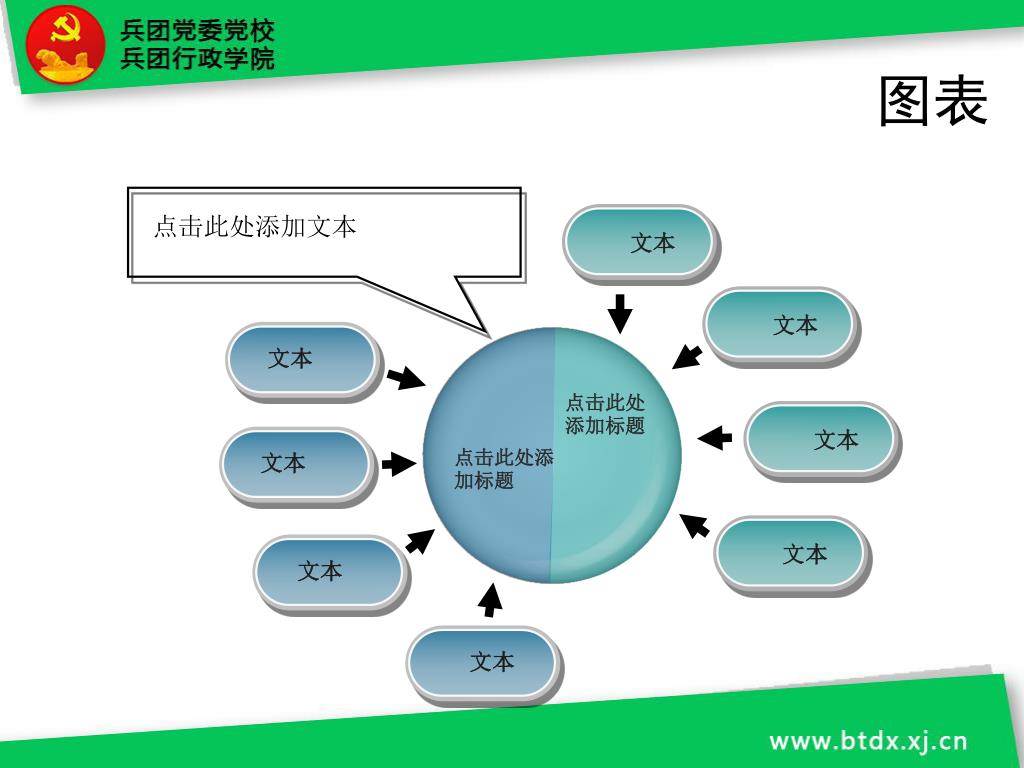 兵团党委党校
兵团行政学院

图表

点击此处添加文本

文本

文本

文本

文本

文本

文本

文本

文本

点击此处添加标题

点击此处添加标题

www.btdx.xj.cn